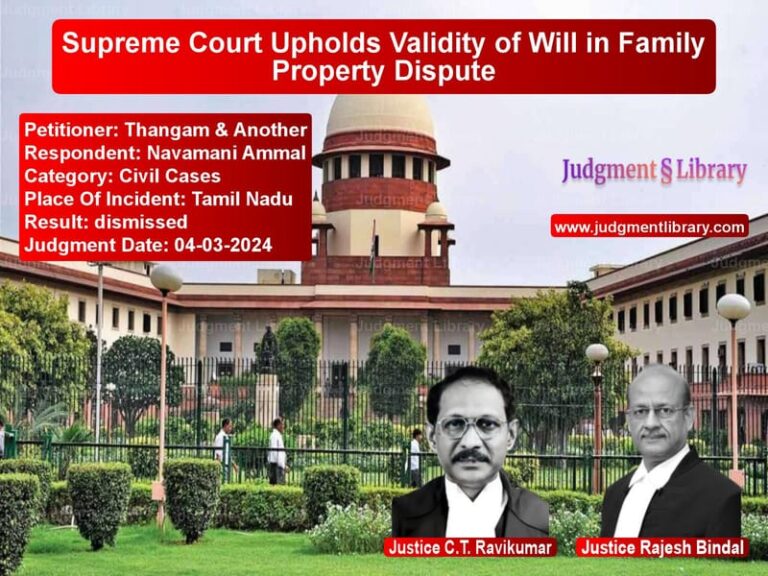 Supreme Court Upholds Validity of Will in Family Property Dispute

Petitioner: Thangam & Another
Respondent: Navamani Ammal
Category: Civil Cases
Place Of Incident: Tamil Nadu
Result: dismissed
Judgment Date: 04-03-2024

Judgment § Library

www.judgmentlibrary.com

Justice C.T. Ravikumar

Justice Rajesh Bindal